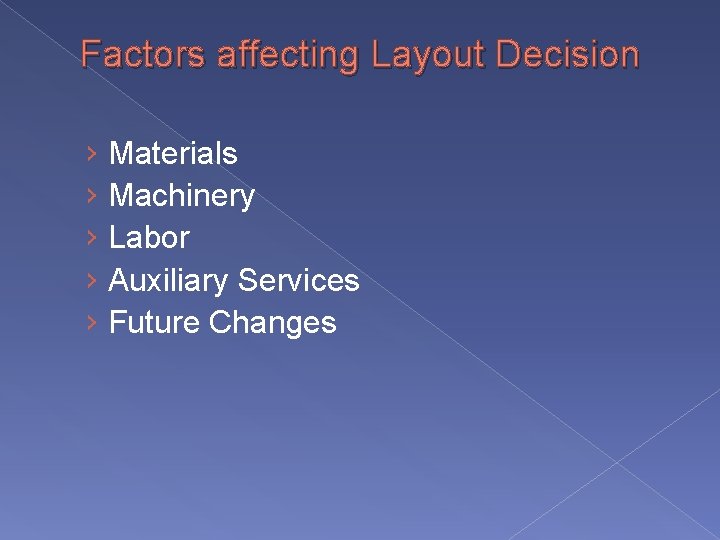 Factors affecting Layout Decision

› Materials
› Machinery
› Labor
› Auxiliary Services
› Future Changes